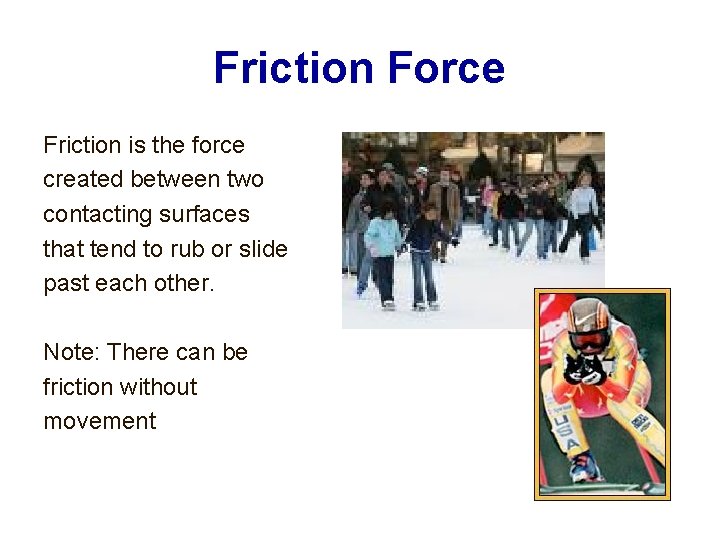 Friction Force

Friction is the force created between two contacting surfaces that tend to rub or slide past each other.

Note: There can be friction without movement

USA